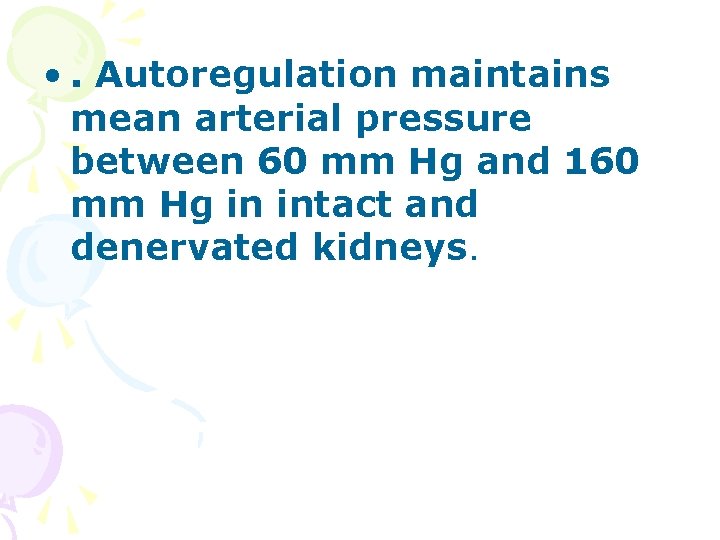 • . Autoregulation maintains mean arterial pressure between 60 mm Hg and 160 mm Hg in intact and denervated kidneys.